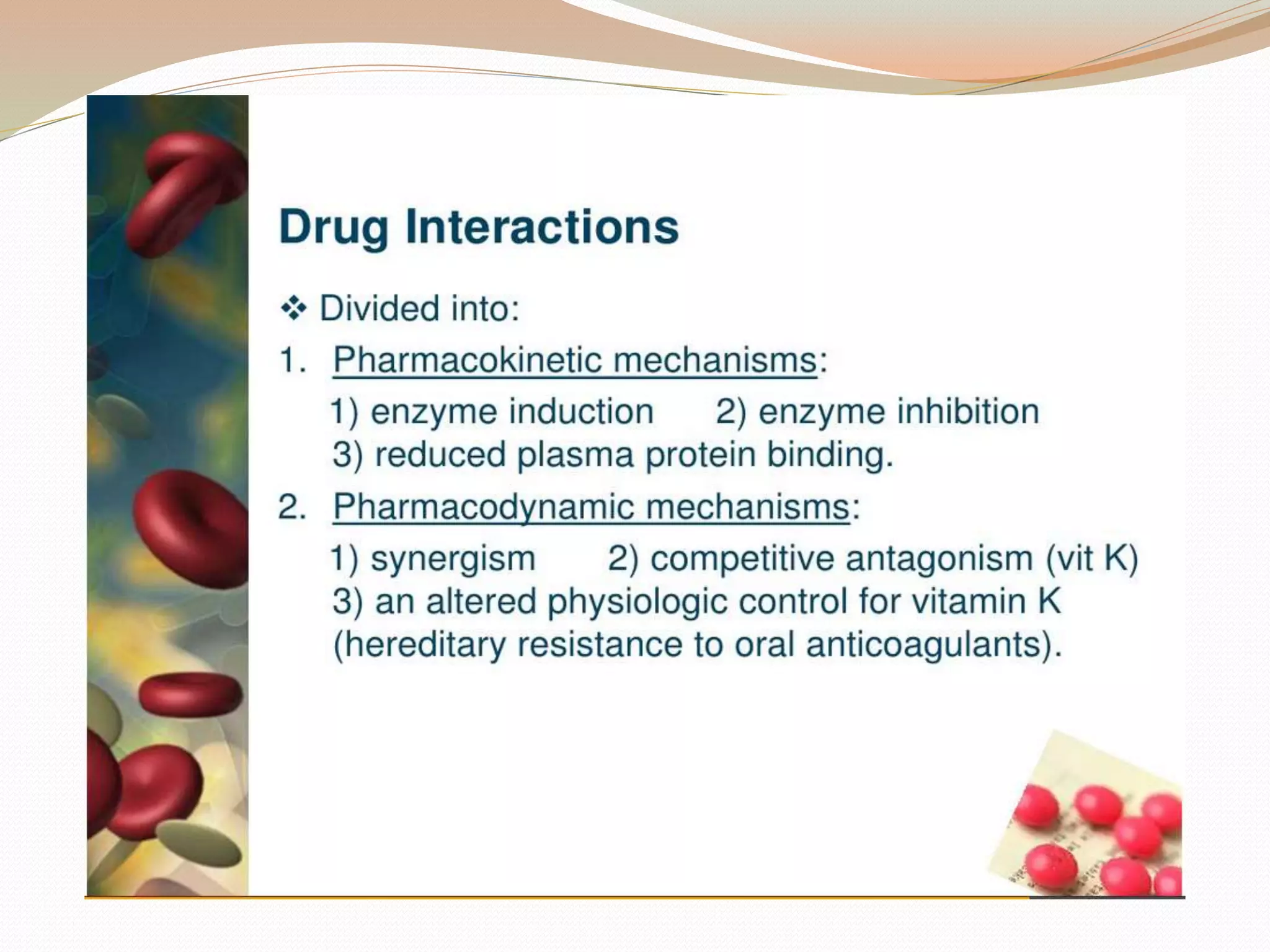 Drug Interactions

❖ Divided into:

1. Pharmacokinetic mechanisms:

1) enzyme induction 2) enzyme inhibition
3) reduced plasma protein binding.

2. Pharmacodynamic mechanisms:

1) synergism 2) competitive antagonism (vit K)
3) an altered physiologic control for vitamin K (hereditary resistance to oral anticoagulants).